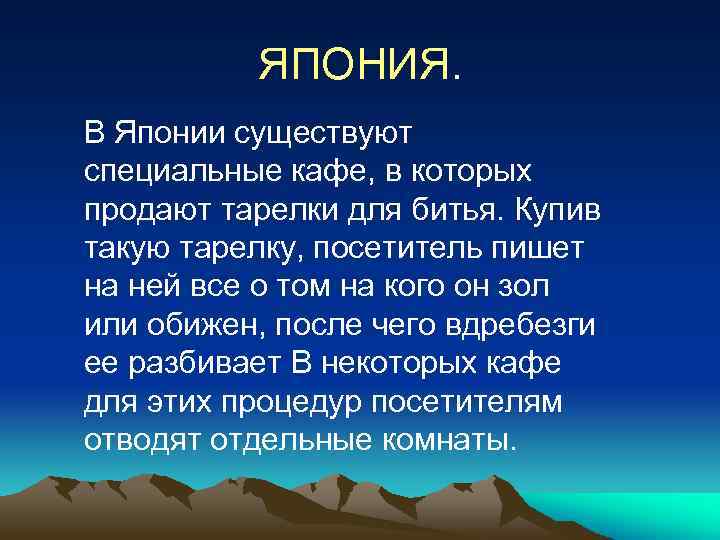 ЯПОНИЯ.

В Японии существуют специальные кафе, в которых продают тарелки для битья. Купив такую тарелку, посетитель пишет на ней все о том на кого он зол или обижен, после чего вдребезги ее разбивает В некоторых кафе для этих процедур посетителям отводят отдельные комнаты.